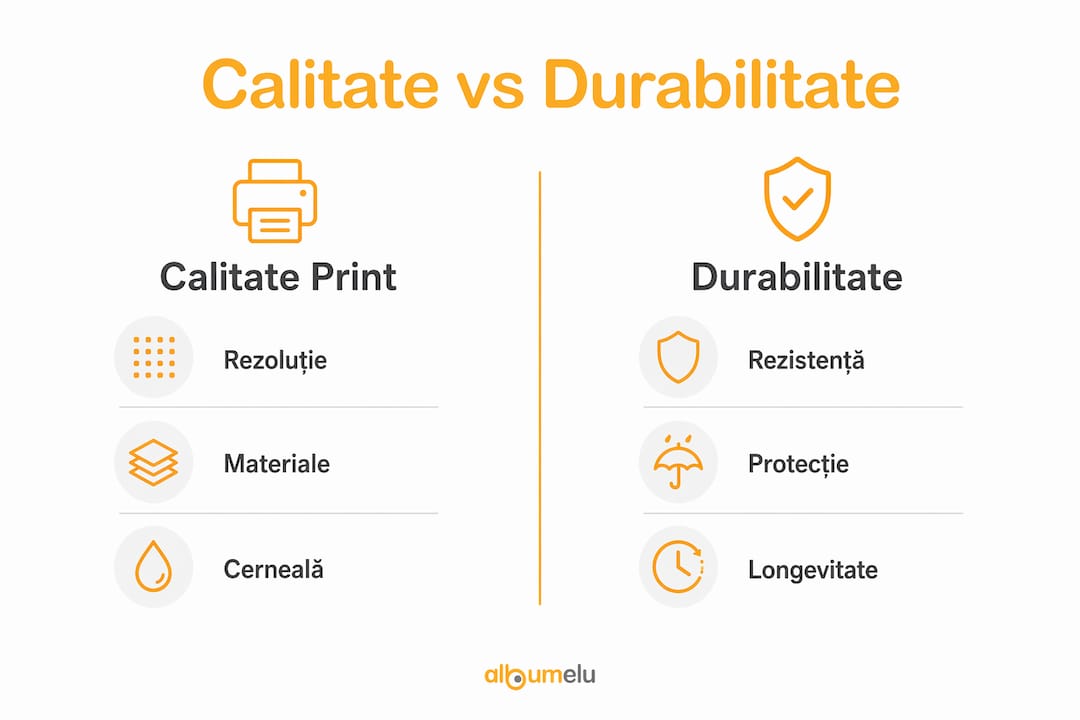 Calitate vs Durabilitate

Calitate Print

Rezoluție

Materiale

Cerneală

Durabilitate

Rezistență

Protecție

Longevitate

albumelu